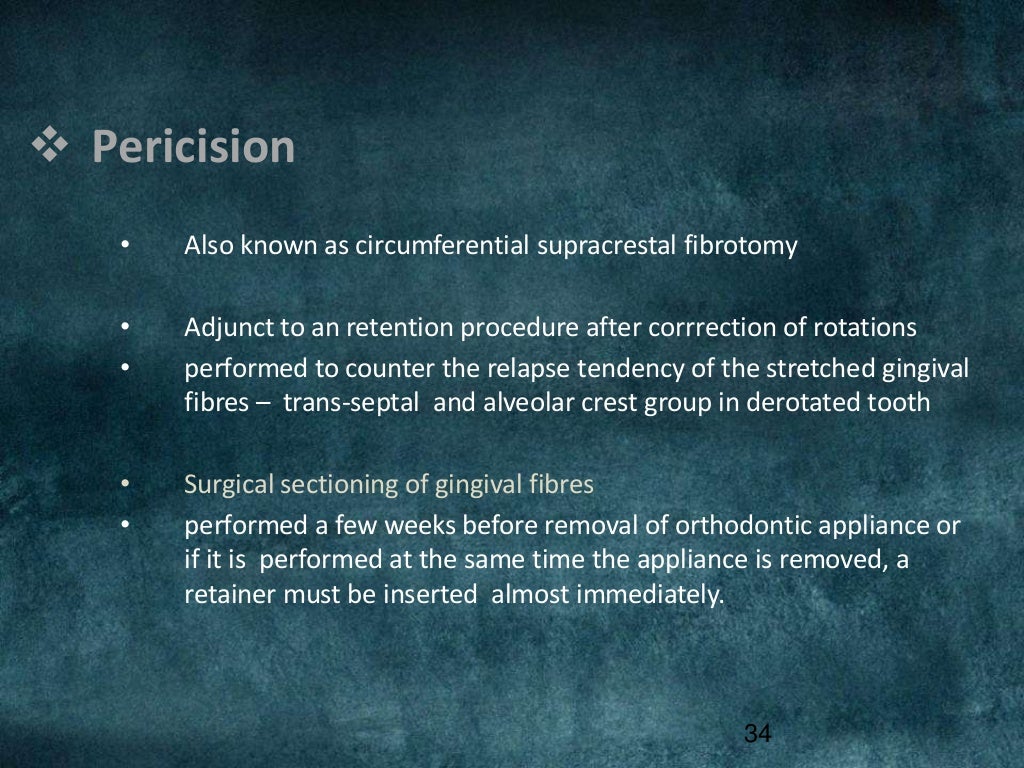 ❖ Pericision

• Also known as circumferential supracrestal fibrotomy

• Adjunct to an retention procedure after corrrection of rotations
• performed to counter the relapse tendency of the stretched gingival fibres – trans-septal and alveolar crest group in derotated tooth

• Surgical sectioning of gingival fibres
• performed a few weeks before removal of orthodontic appliance or if it is performed at the same time the appliance is removed, a retainer must be inserted almost immediately.

34